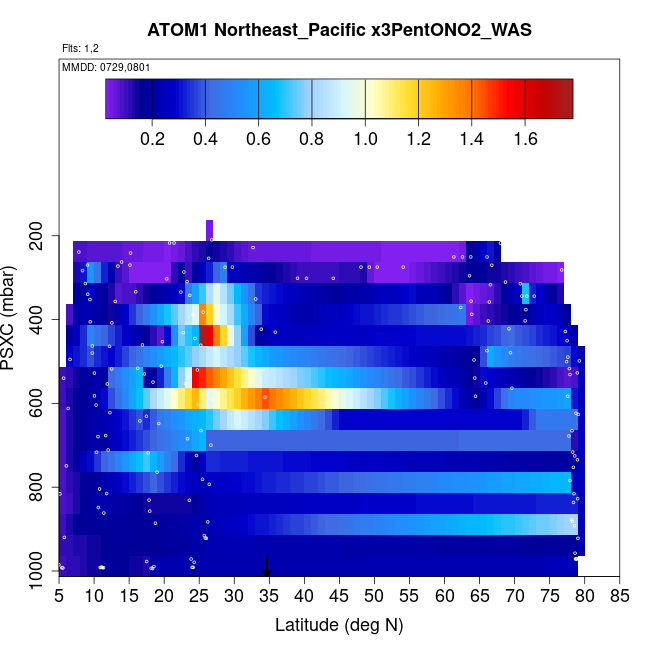 ATOM1 Northeast_Pacific x3PentONO2_WAS

Flts: 1,2

MMDD: 0729,0801

0.2 0.4 0.6 0.8 1.0 1.2 1.4 1.6

PSXC (mbar)

200
400
600
800
1000

5 10 15 20 25 30 35 40 45 50 55 60 65 70 75 80 85

Latitude (deg N)